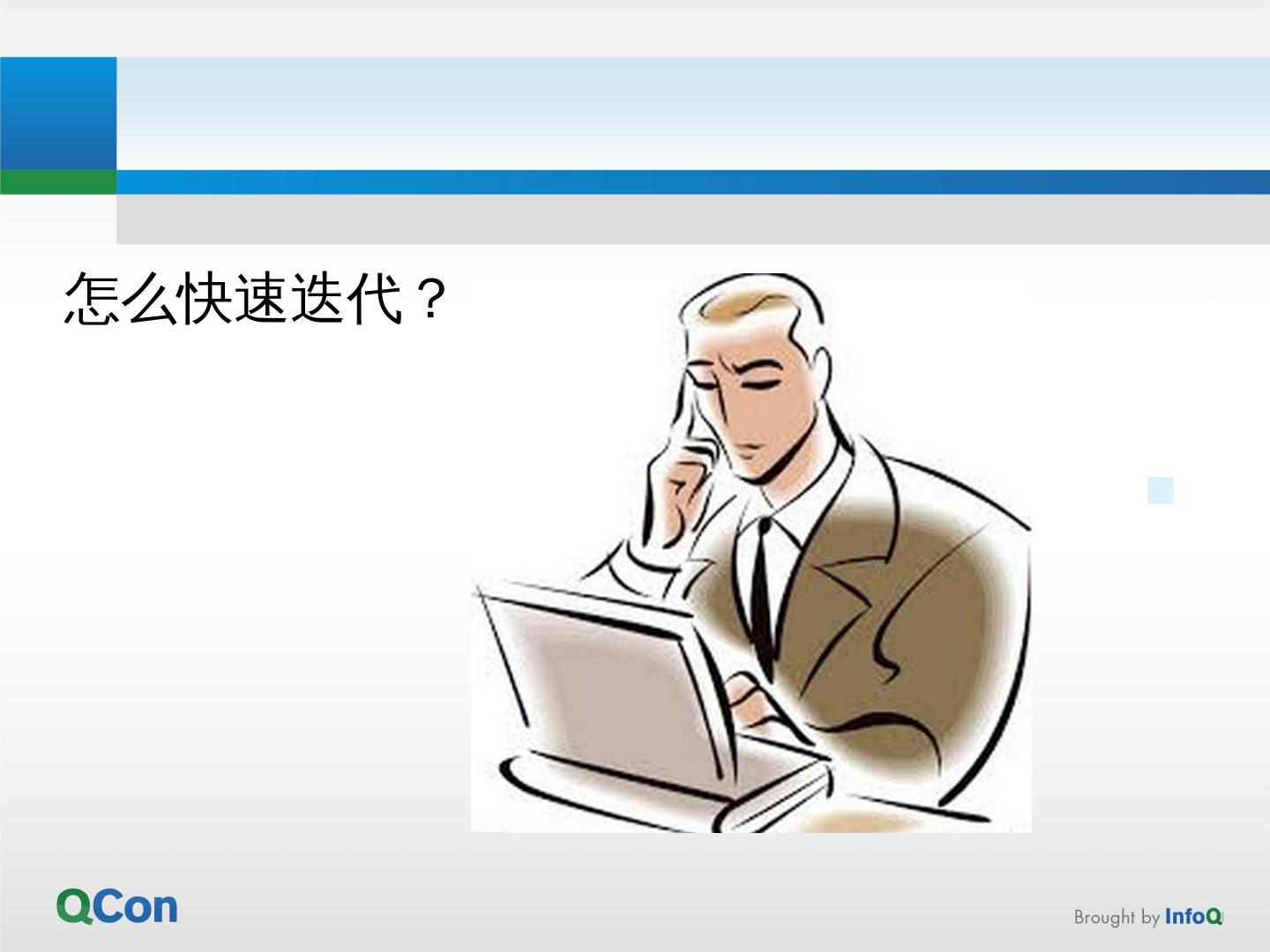 怎么快速迭代？

QCon

Brought by InfoQ